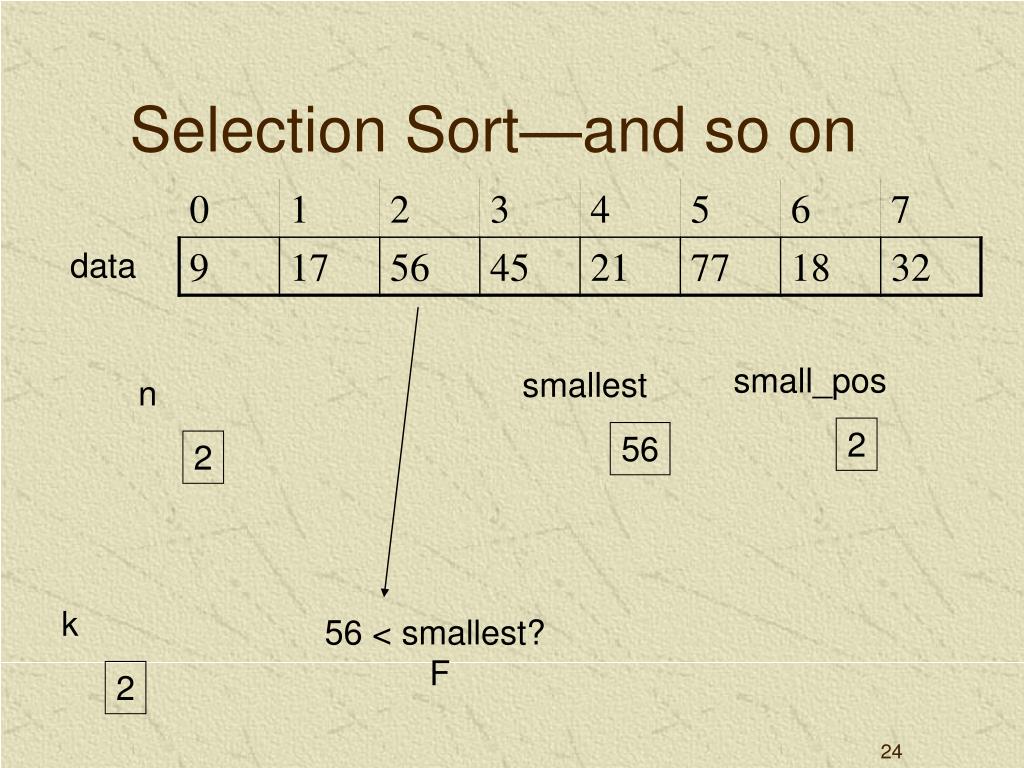 Selection Sort—and so on

| | 0 | 1 | 2 | 3 | 4 | 5 | 6 | 7 |
|---|---|---|---|---|---|---|---|---|
| data | 9 | 17 | 56 | 45 | 21 | 77 | 18 | 32 |

n
2

smallest
56

small_pos
2

k
2

56 < smallest?
F

24